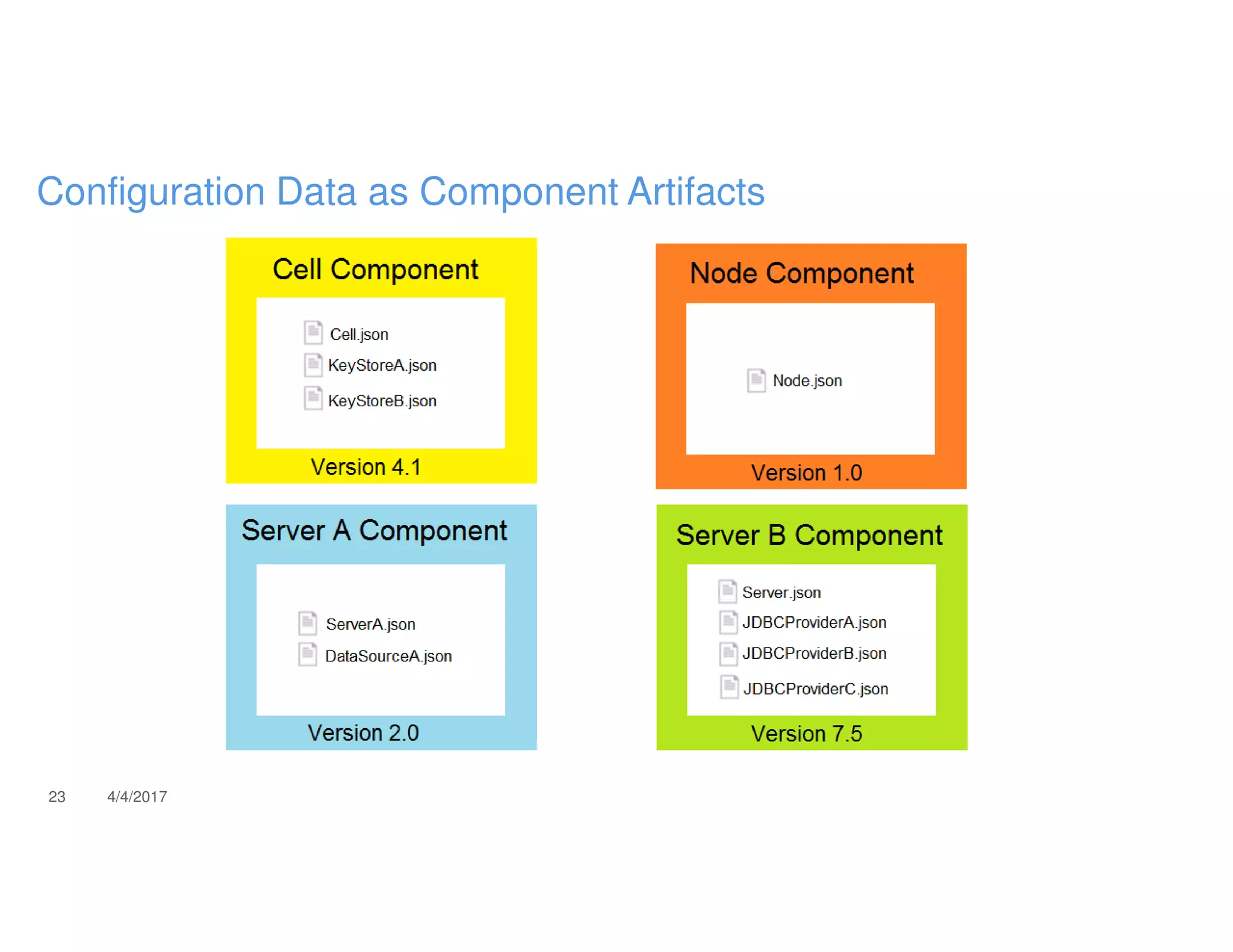 Configuration Data as Component Artifacts

Cell Component

Cell.json
KeyStoreA.json
KeyStoreB.json

Version 4.1

Node Component

Node.json

Version 1.0

Server A Component

ServerA.json
DataSourceA.json

Version 2.0

Server B Component

Server.json
JDBCProviderA.json
JDBCProviderB.json
JDBCProviderC.json

Version 7.5

23 4/4/2017